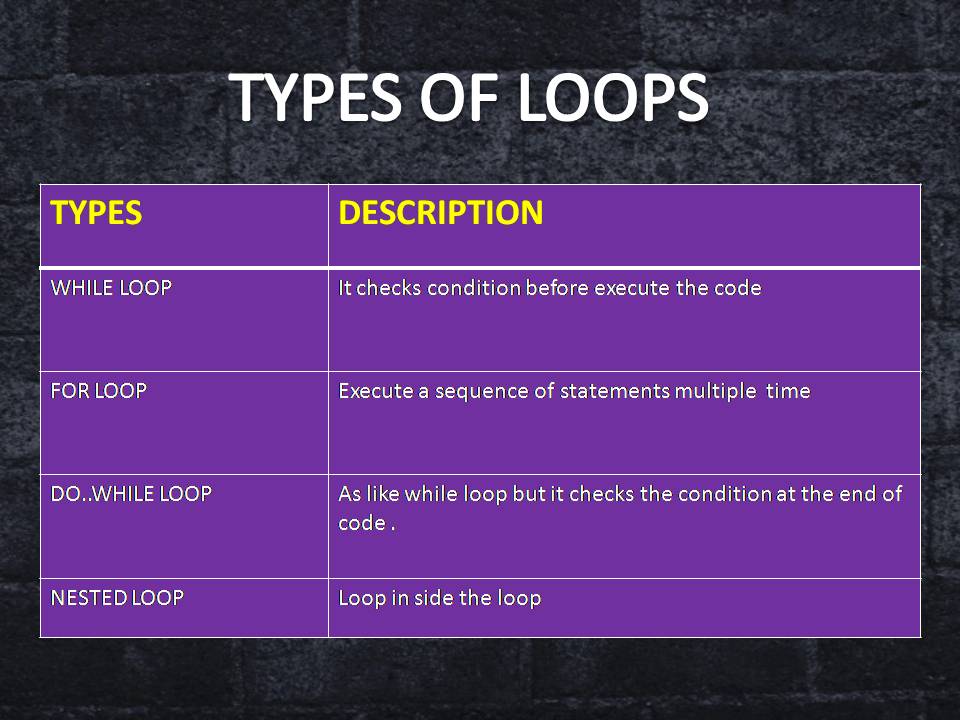 TYPES OF LOOPS

| TYPES | DESCRIPTION |
|---|---|
| WHILE LOOP | It checks condition before execute the code |
| FOR LOOP | Execute a sequence of statements multiple time |
| DO..WHILE LOOP | As like while loop but it checks the condition at the end of code . |
| NESTED LOOP | Loop in side the loop |